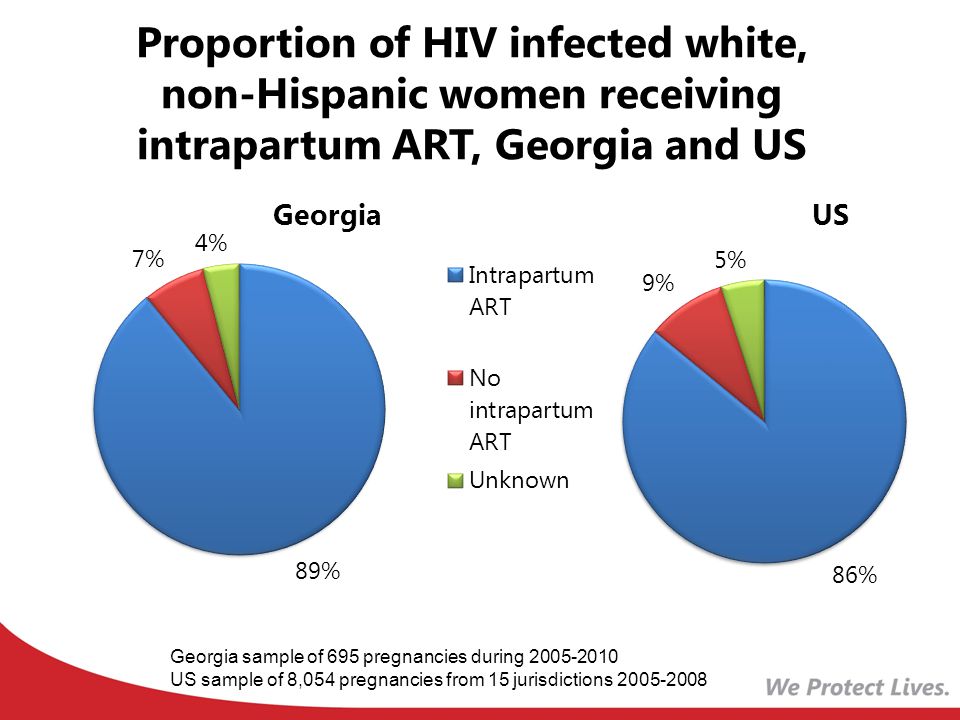 Proportion of HIV infected white, non-Hispanic women receiving intrapartum ART, Georgia and US

Georgia

7%

4%

89%

Intrapartum ART

No intrapartum ART

Unknown

US

9%

5%

86%

Georgia sample of 695 pregnancies during 2005-2010
US sample of 8,054 pregnancies from 15 jurisdictions 2005-2008

We Protect Lives.